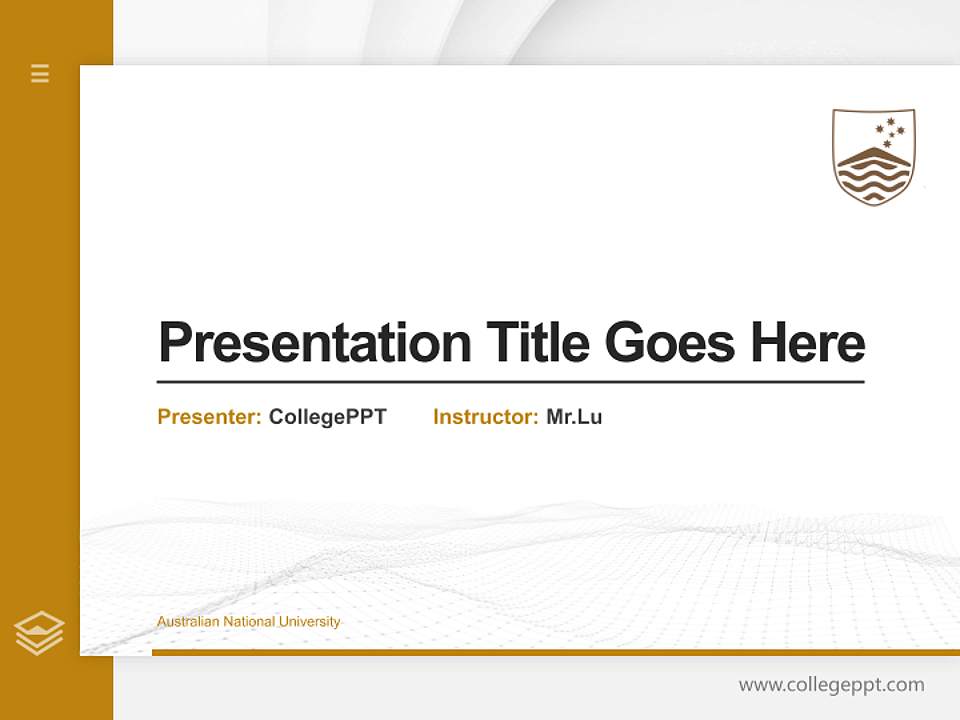 Presentation Title Goes Here

Presenter: CollegePPT Instructor: Mr.Lu

Australian National University

www.collegeppt.com